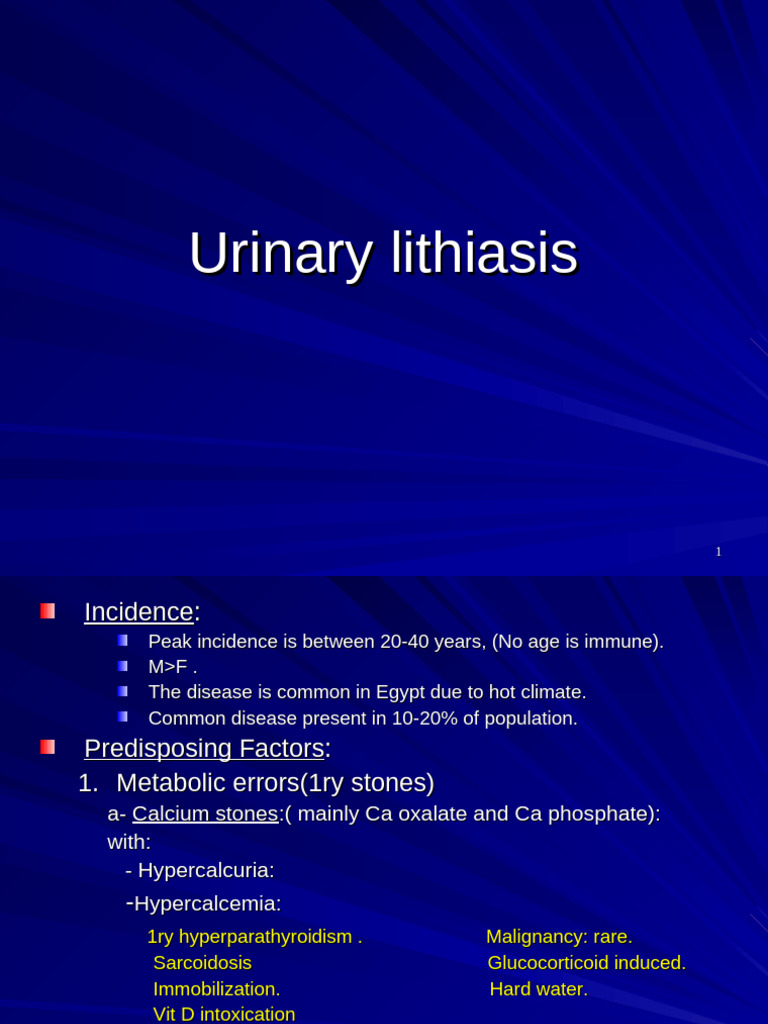 Urinary lithiasis

1

Incidence:

Peak incidence is between 20-40 years, (No age is immune).

M>F .

The disease is common in Egypt due to hot climate.

Common disease present in 10-20% of population.

Predisposing Factors:

1. Metabolic errors(1ry stones)

a- Calcium stones:( mainly Ca oxalate and Ca phosphate): with:

- Hypercalcuria:

-Hypercalcemia:

1ry hyperparathyroidism .
Sarcoidosis
Immobilization.
Vit D intoxication

Malignancy: rare.
Glucocorticoid induced.
Hard water.